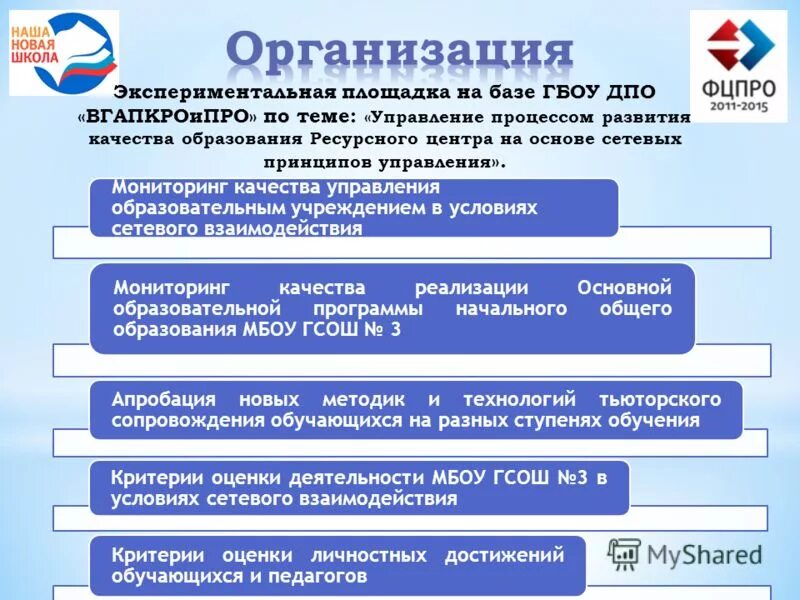 НАША НОВАЯ ШКОЛА

Организация

ФЦПРО 2011-2015

Экспериментальная площадка на базе ГБОУ ДПО «ВГАПКРОиПРО» по теме: «Управление процессом развития качества образования Ресурсного центра на основе сетевых принципов управления».

Мониторинг качества управления образовательным учреждением в условиях сетевого взаимодействия

Мониторинг качества реализации Основной образовательной программы начального общего образования МБОУ ГСОШ № 3

Апробация новых методик и технологий тьюторского сопровождения обучающихся на разных ступенях обучения

Критерии оценки деятельности МБОУ ГСОШ №3 в условиях сетевого взаимодействия

Критерии оценки личностных достижений обучающихся и педагогов

MyShared